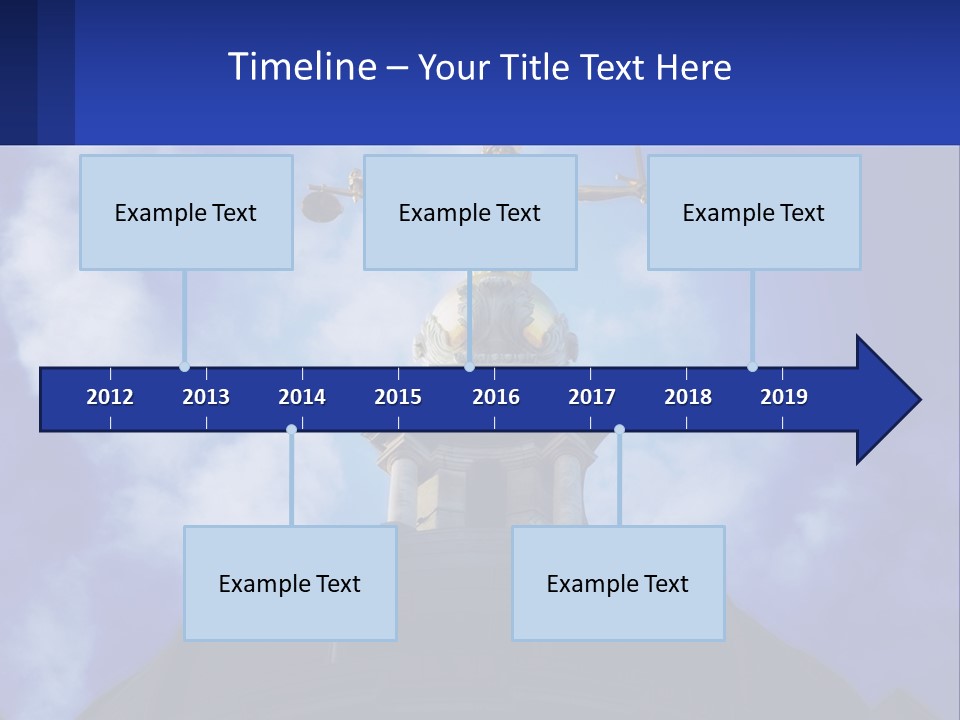 Timeline – Your Title Text Here

Example Text

Example Text

Example Text

2012 2013 2014 2015 2016 2017 2018 2019

Example Text

Example Text